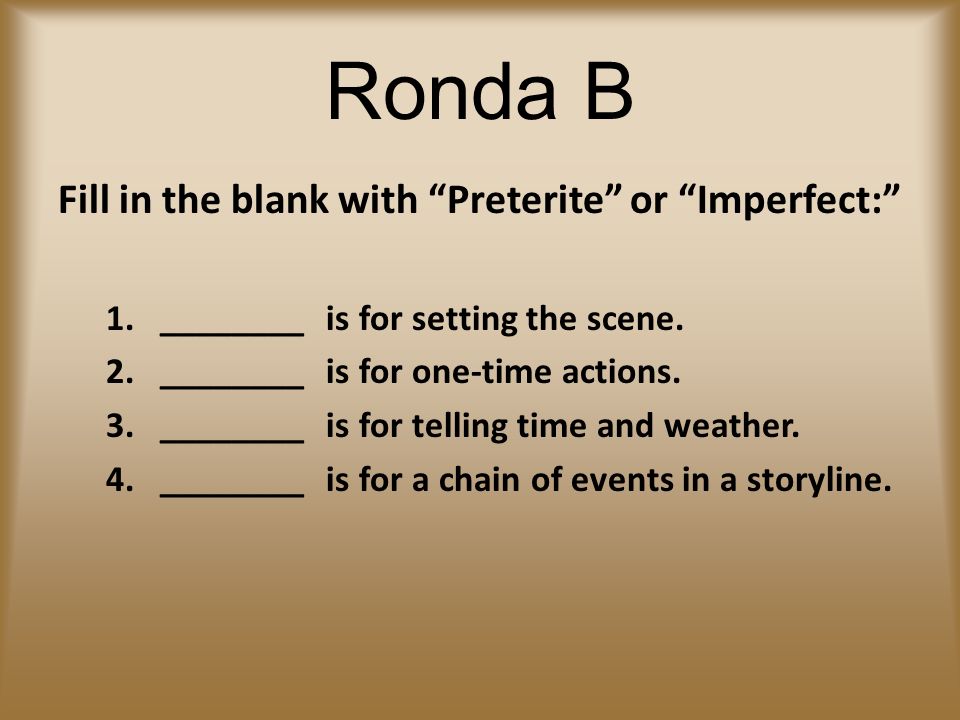 Ronda B

Fill in the blank with “Preterite” or “Imperfect:”

1. ________ is for setting the scene.
2. ________ is for one-time actions.
3. ________ is for telling time and weather.
4. ________ is for a chain of events in a storyline.